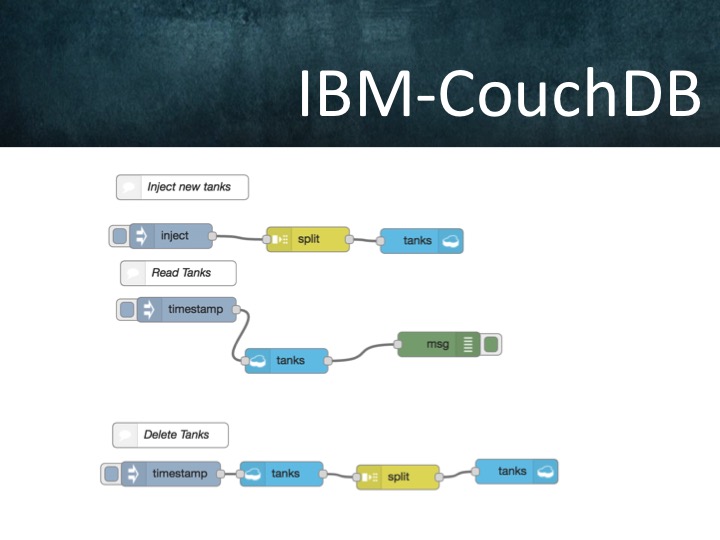 IBM-CouchDB

Inject new tanks

inject

split

tanks

Read Tanks

timestamp

tanks

msg

Delete Tanks

timestamp

tanks

split

tanks